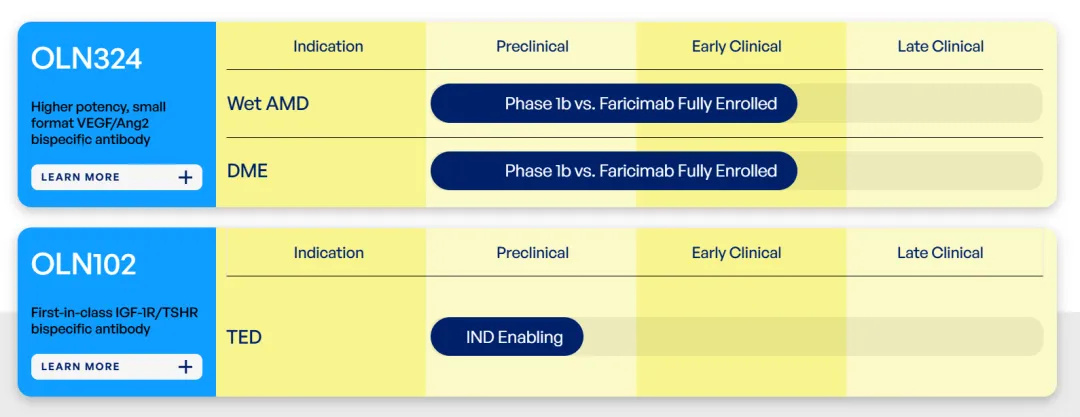 OLN324

Higher potency, small format VEGF/Ang2 bispecific antibody

LEARN MORE +

| Indication | Preclinical | Early Clinical | Late Clinical |
|---|---|---|---|
| Wet AMD | Phase 1b vs. Faricimab Fully Enrolled | | |
| DME | Phase 1b vs. Faricimab Fully Enrolled | | |

OLN102

First-in-class IGF-1R/TSHR bispecific antibody

LEARN MORE +

| Indication | Preclinical | Early Clinical | Late Clinical |
|---|---|---|---|
| TED | IND Enabling | | |